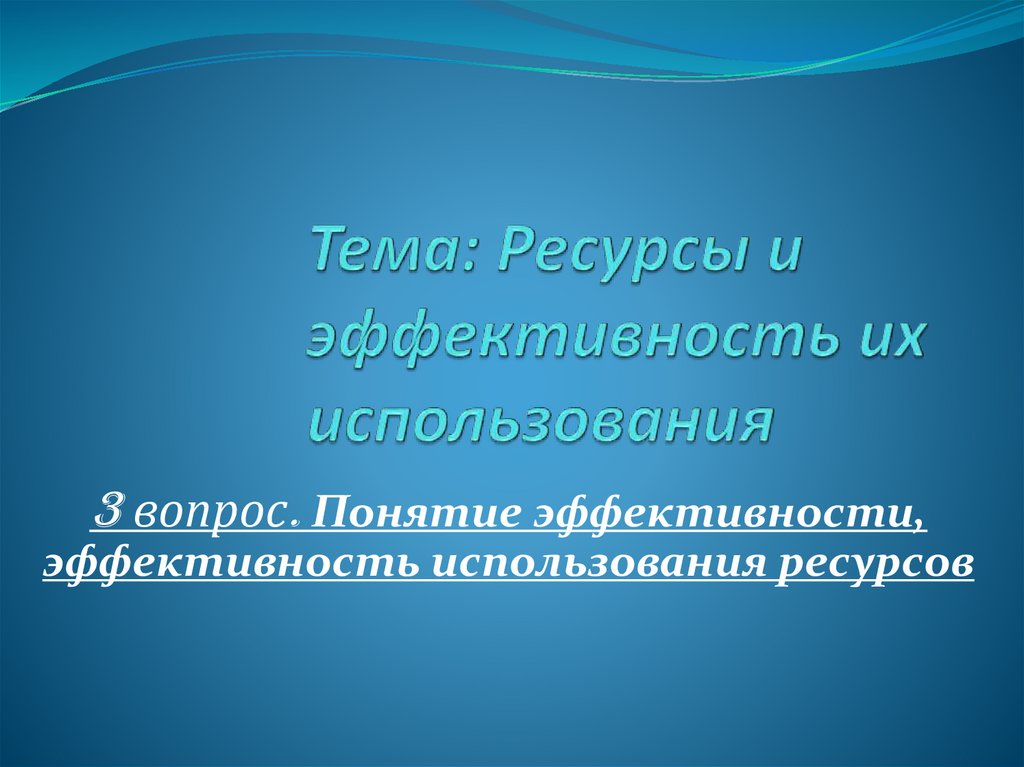 Тема: Ресурсы и эффективность их использования

3 вопрос. Понятие эффективности, эффективность использования ресурсов